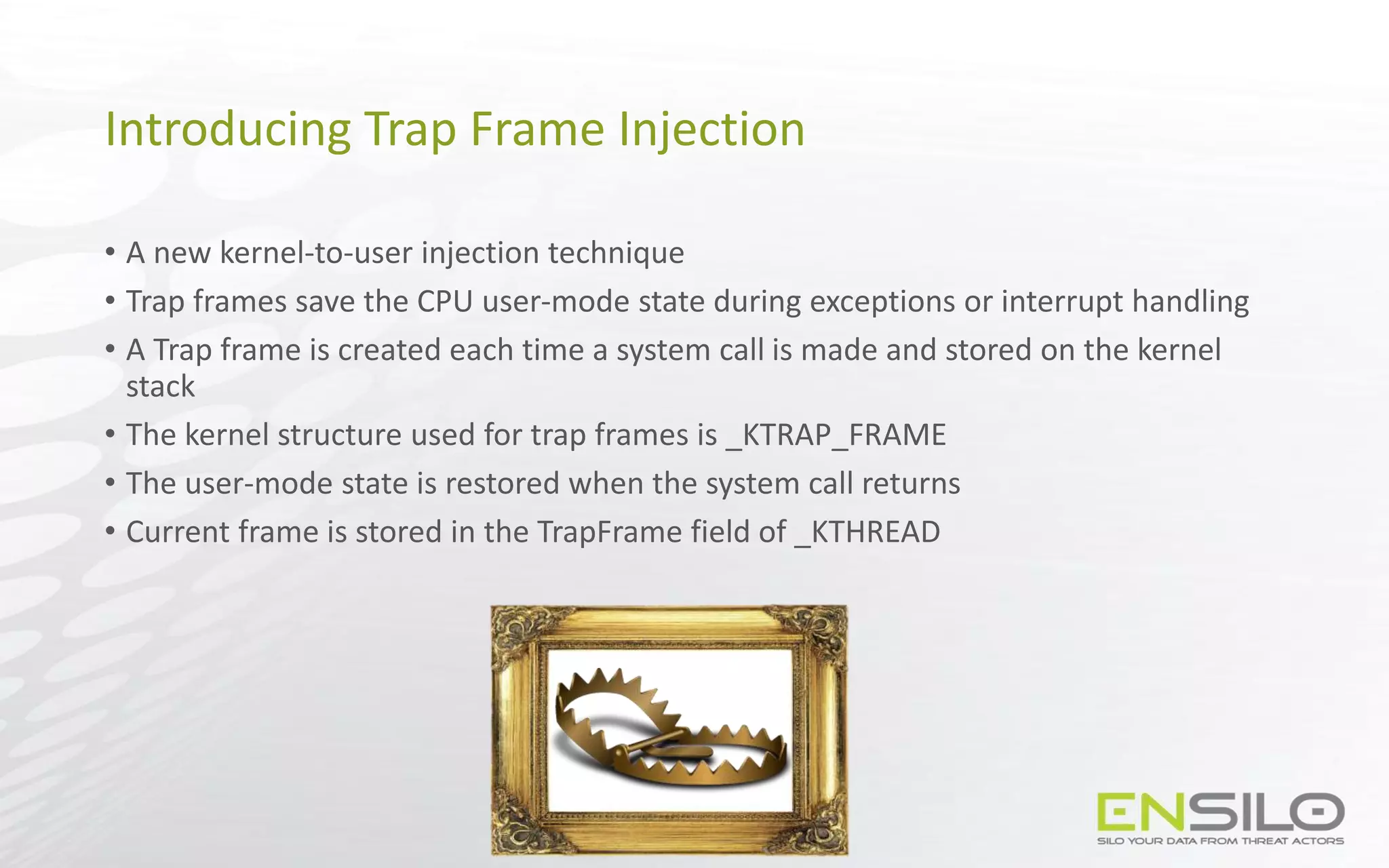 Introducing Trap Frame Injection

• A new kernel-to-user injection technique
• Trap frames save the CPU user-mode state during exceptions or interrupt handling
• A Trap frame is created each time a system call is made and stored on the kernel stack
• The kernel structure used for trap frames is _KTRAP_FRAME
• The user-mode state is restored when the system call returns
• Current frame is stored in the TrapFrame field of _KTHREAD

ENSILO
SILO YOUR DATA FROM THREAT ACTORS